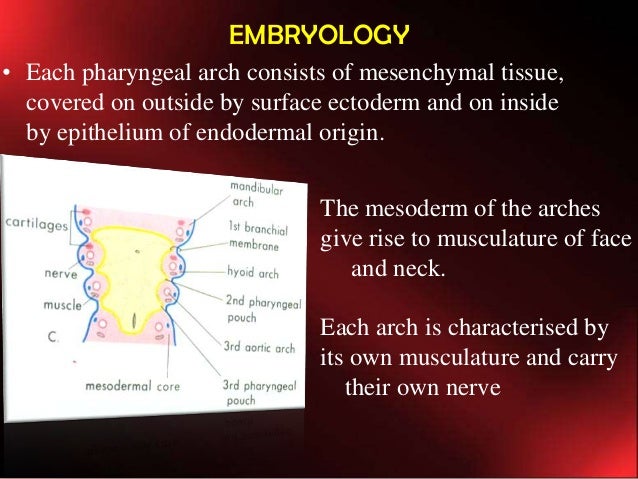 EMBRYOLOGY

• Each pharyngeal arch consists of mesenchymal tissue, covered on outside by surface ectoderm and on inside by epithelium of endodermal origin.

cartilages
nerve
muscle
C.
mesodermal core
mandibular arch
1st branchial membrane
hyoid arch
2nd pharyngeal pouch
3rd aortic arch
3rd pharyngeal pouch

The mesoderm of the arches give rise to musculature of face and neck.

Each arch is characterised by its own musculature and carry their own nerve